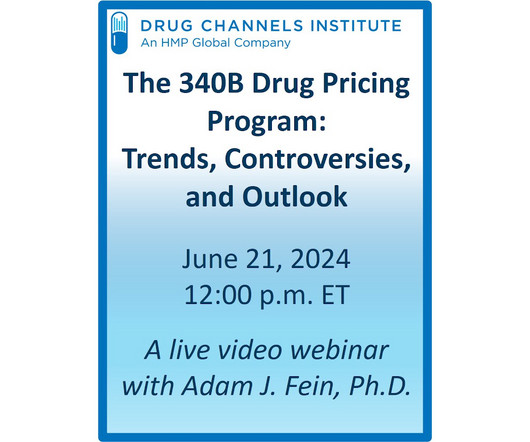 DRUG CHANNELS INSTITUTE
An HMP Global Company

The 340B Drug Pricing Program: Trends, Controversies, and Outlook

June 21, 2024
12:00 p.m. ET

A live video webinar with Adam J. Fein, Ph.D.